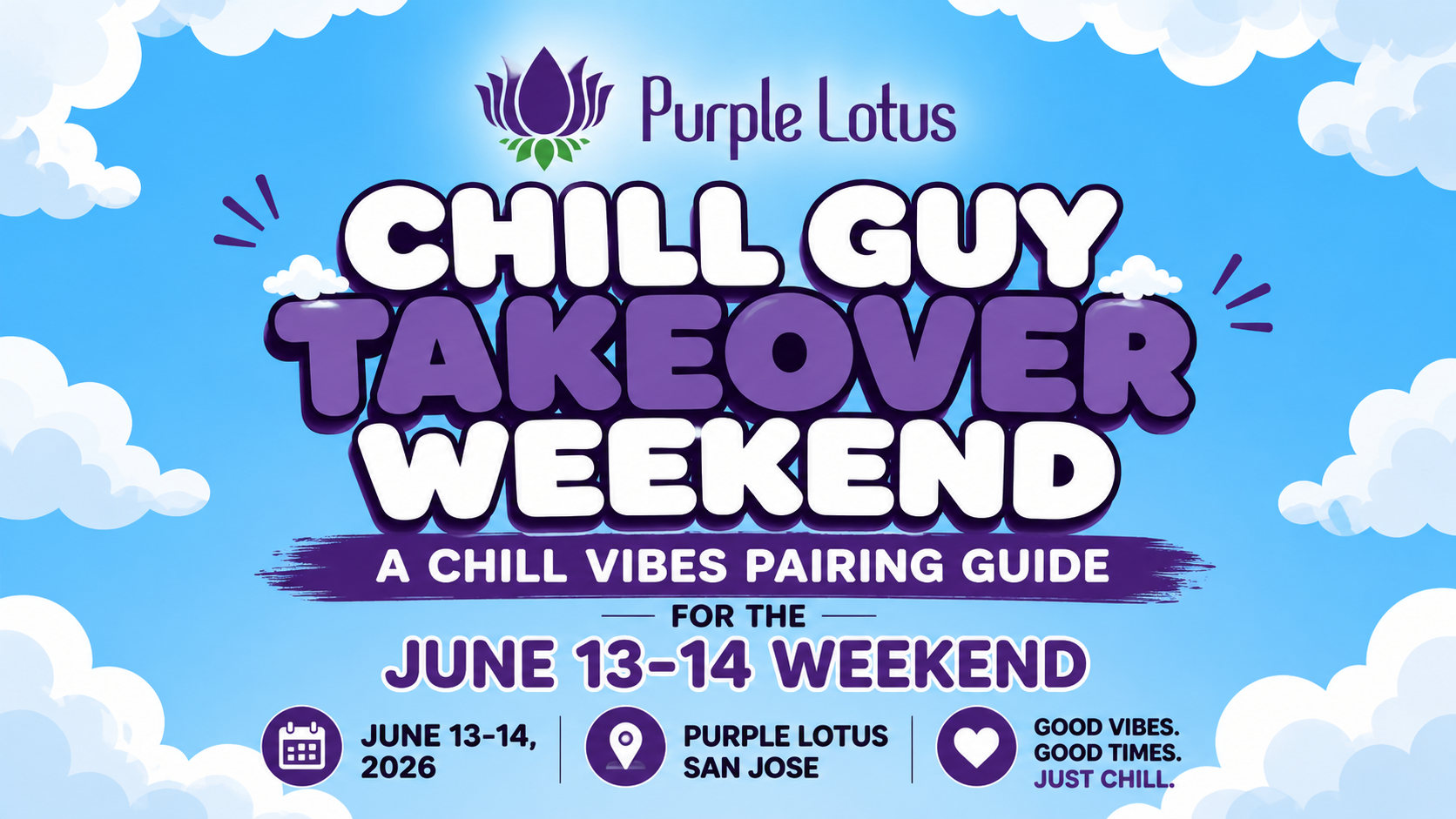 Purple Lotus

CHILL GUY TAKEOVER WEEKEND

A CHILL VIBES PAIRING GUIDE

FOR THE

JUNE 13-14 WEEKEND

JUNE 13-14, 2026

PURPLE LOTUS SAN JOSE

GOOD VIBES. GOOD TIMES. JUST CHILL.